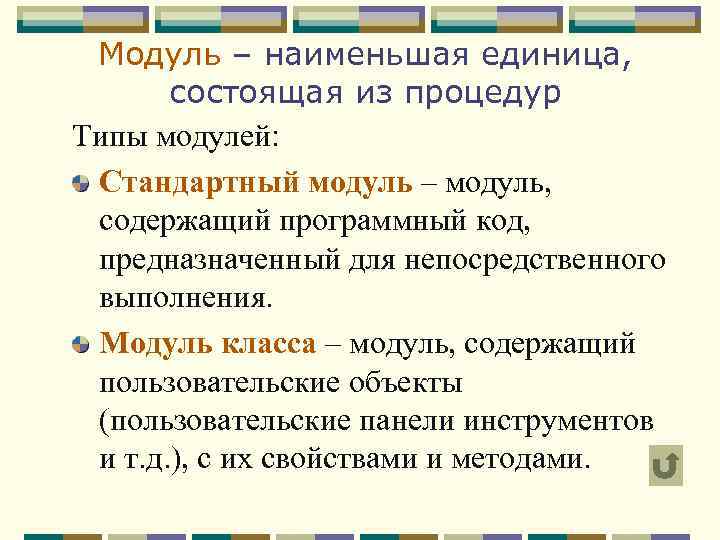 Модуль – наименьшая единица, состоящая из процедур

Типы модулей:

Стандартный модуль – модуль, содержащий программный код, предназначенный для непосредственного выполнения.

Модуль класса – модуль, содержащий пользовательские объекты (пользовательские панели инструментов и т.д.), с их свойствами и методами.